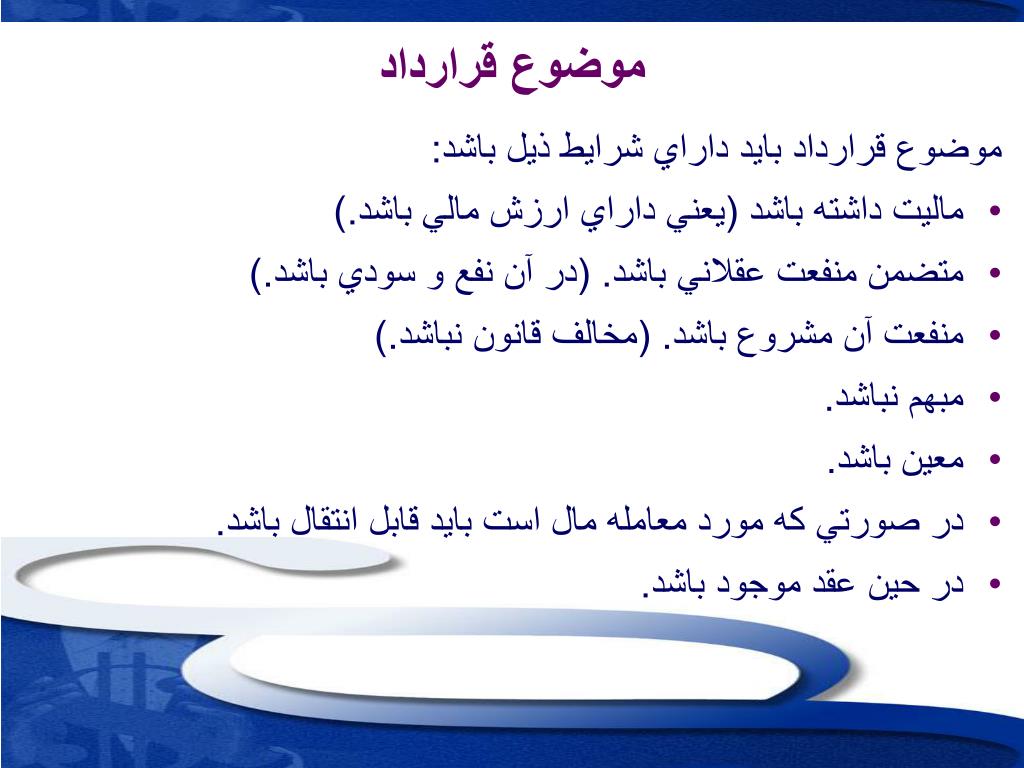 موضوع قرارداد

موضوع قرارداد بايد داراي شرايط ذيل باشد:

• ماليت داشته باشد (يعني داراي ارزش مالي باشد.)
• متضمن منفعت عقلاني باشد. (در آن نفع و سودي باشد.)
• منفعت آن مشروع باشد. (مخالف قانون نباشد.)
• مبهم نباشد.
• معين باشد.
• در صورتي كه مورد معامله مال است بايد قابل انتقال باشد.
• در حين عقد موجود باشد.